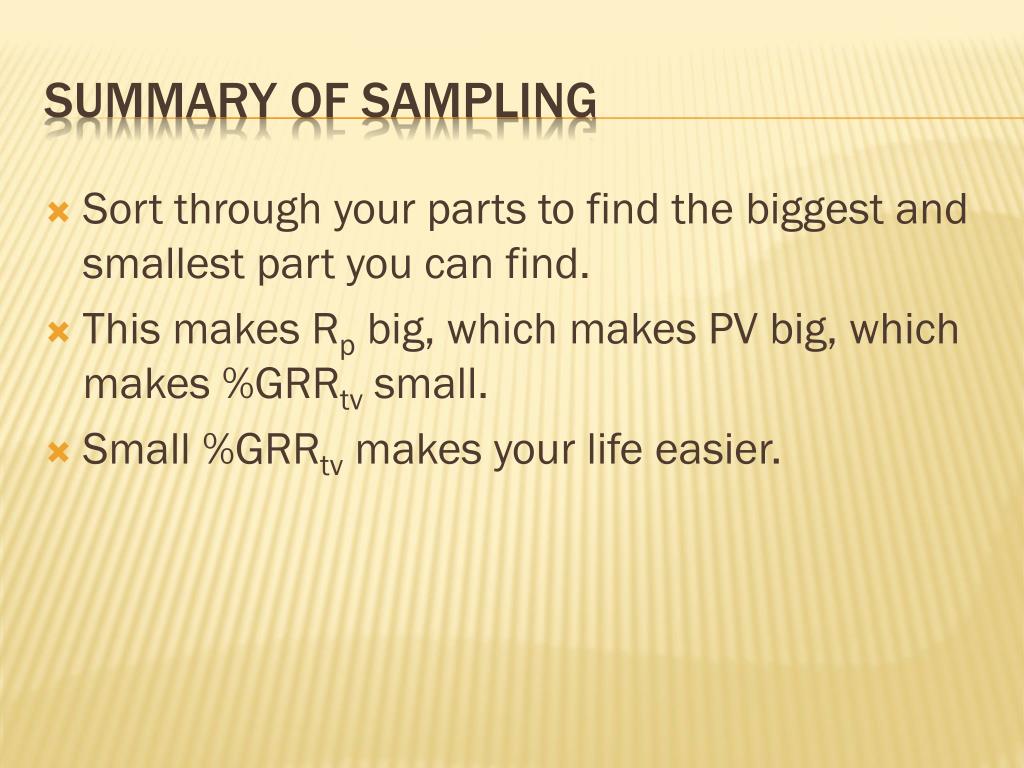 SUMMARY OF SAMPLING

Sort through your parts to find the biggest and smallest part you can find.

This makes $R_p$ big, which makes PV big, which makes $\%GRR_{tv}$ small.

Small $\%GRR_{tv}$ makes your life easier.